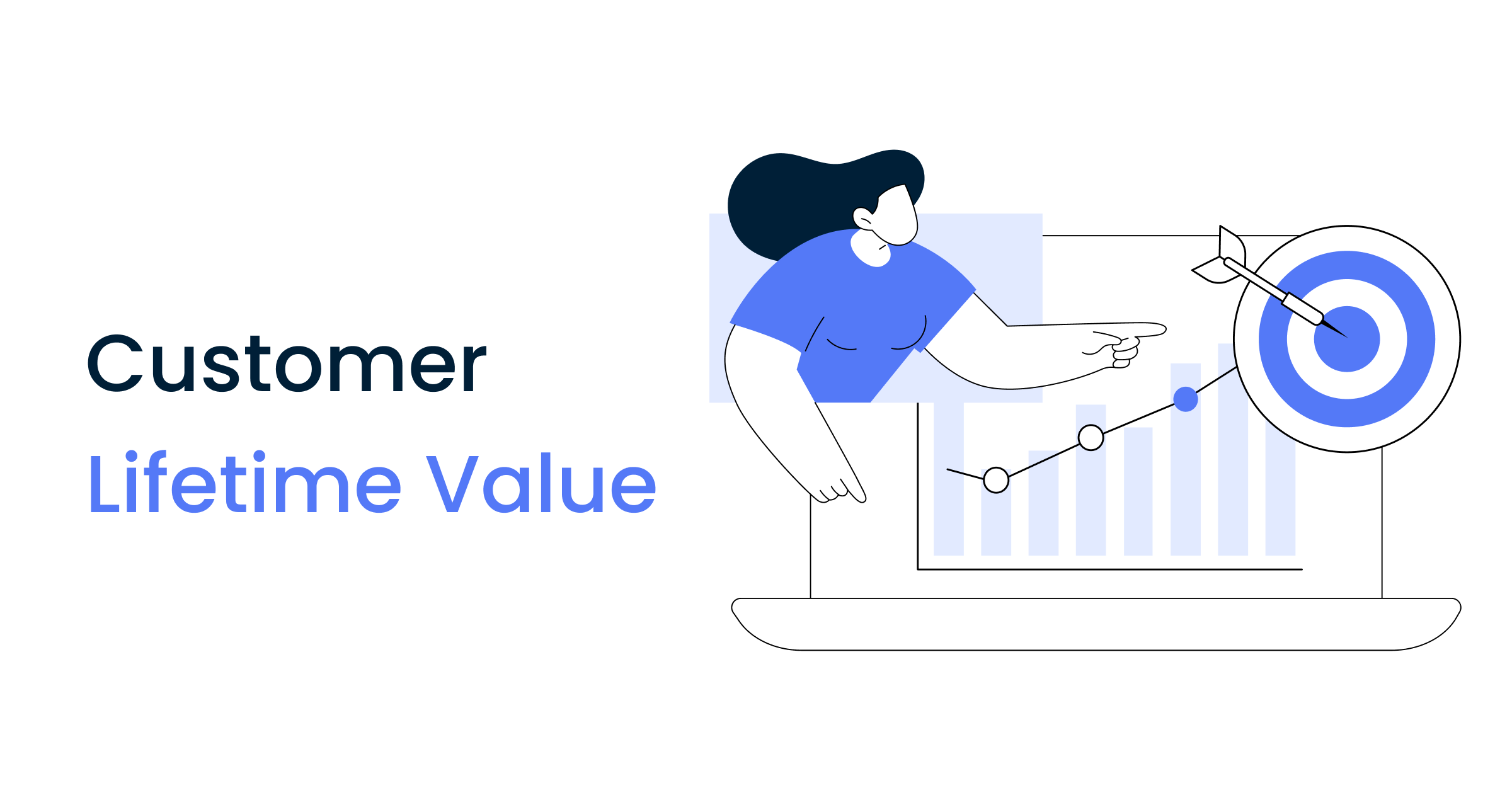 Customer
Lifetime Value